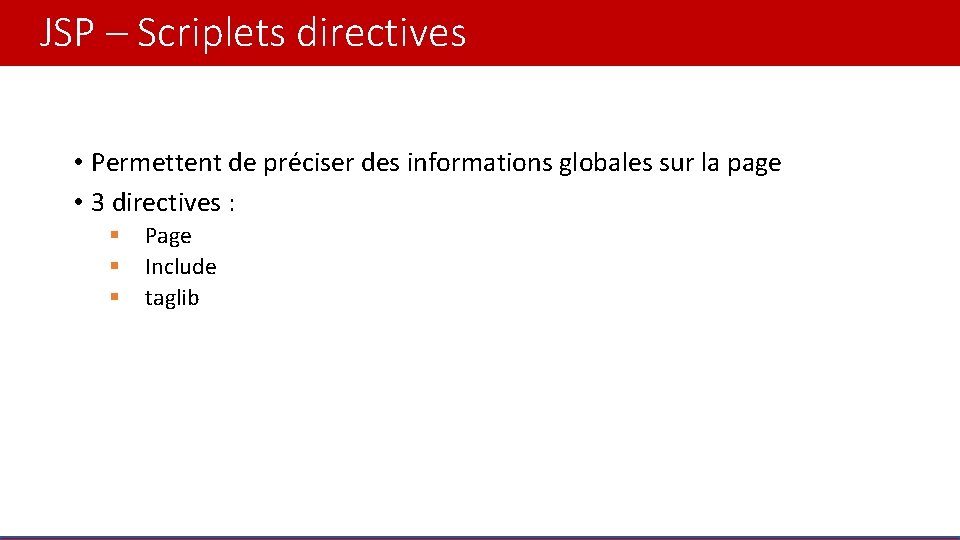 JSP – Scriplets directives

• Permettent de préciser des informations globales sur la page
• 3 directives :
  ▪ Page
  ▪ Include
  ▪ taglib